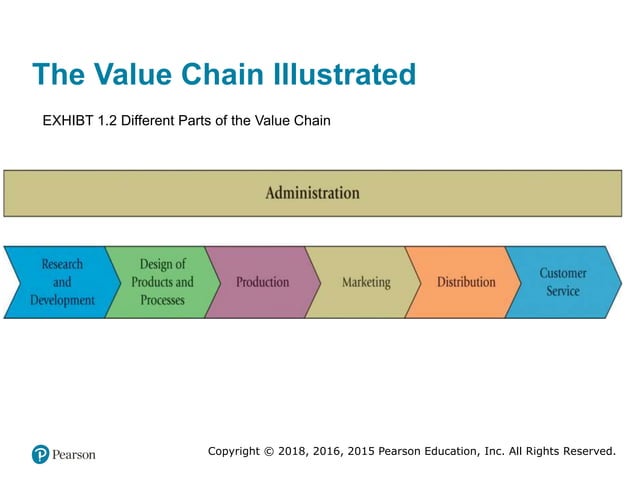 The Value Chain Illustrated

EXHIBT 1.2 Different Parts of the Value Chain

Administration

Research and Development

Design of Products and Processes

Production

Marketing

Distribution

Customer Service

Pearson

Copyright © 2018, 2016, 2015 Pearson Education, Inc. All Rights Reserved.